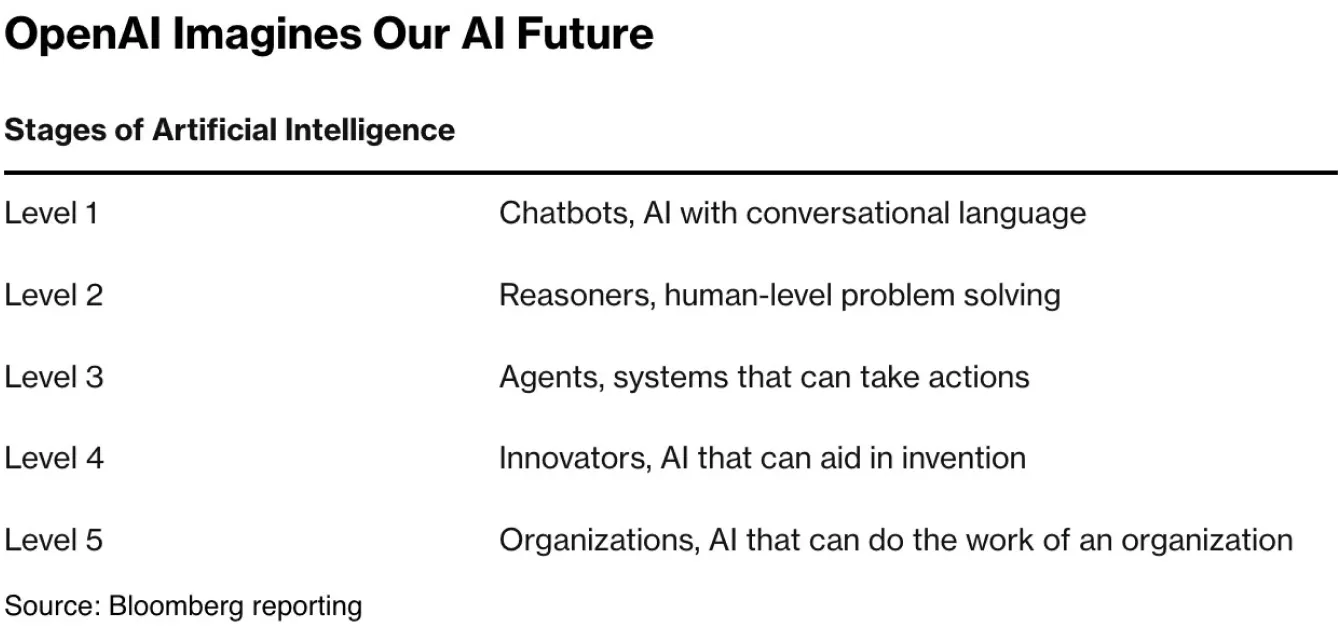 OpenAI Imagines Our AI Future

Stages of Artificial Intelligence

| | |
|---|---|
| Level 1 | Chatbots, AI with conversational language |
| Level 2 | Reasoners, human-level problem solving |
| Level 3 | Agents, systems that can take actions |
| Level 4 | Innovators, AI that can aid in invention |
| Level 5 | Organizations, AI that can do the work of an organization |

Source: Bloomberg reporting